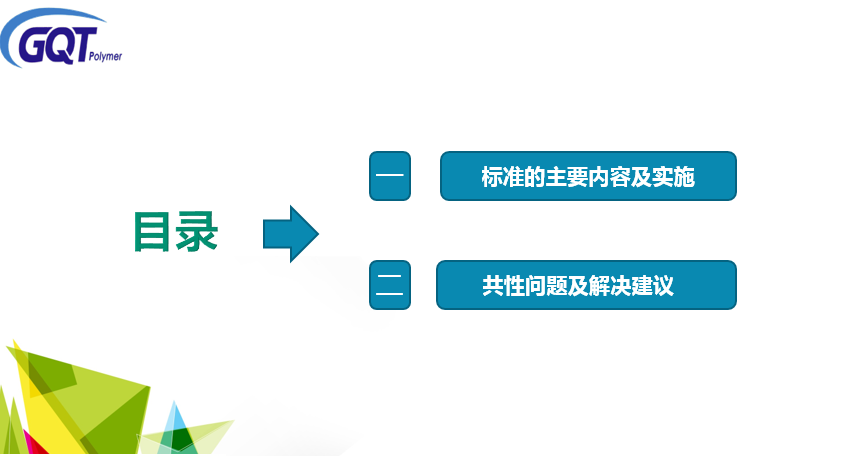 GQT Polymer

目录

一
标准的主要内容及实施

二
共性问题及解决建议